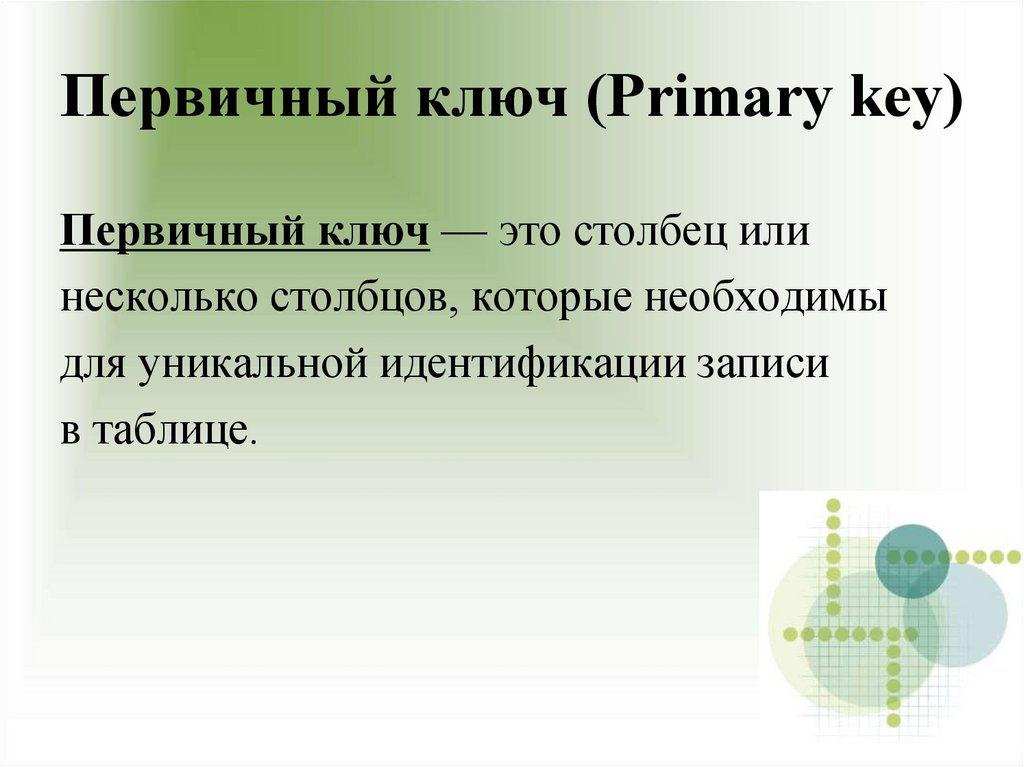 Первичный ключ (Primary key)

Первичный ключ — это столбец или несколько столбцов, которые необходимы для уникальной идентификации записи в таблице.